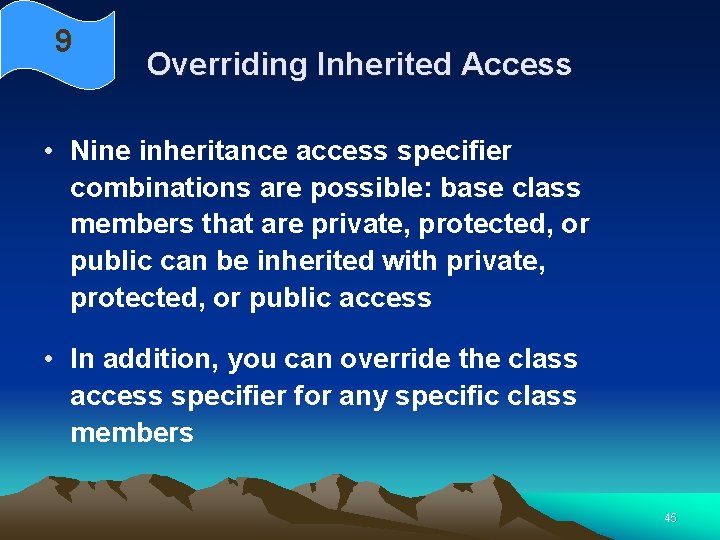 9

Overriding Inherited Access

• Nine inheritance access specifier combinations are possible: base class members that are private, protected, or public can be inherited with private, protected, or public access

• In addition, you can override the class access specifier for any specific class members

45